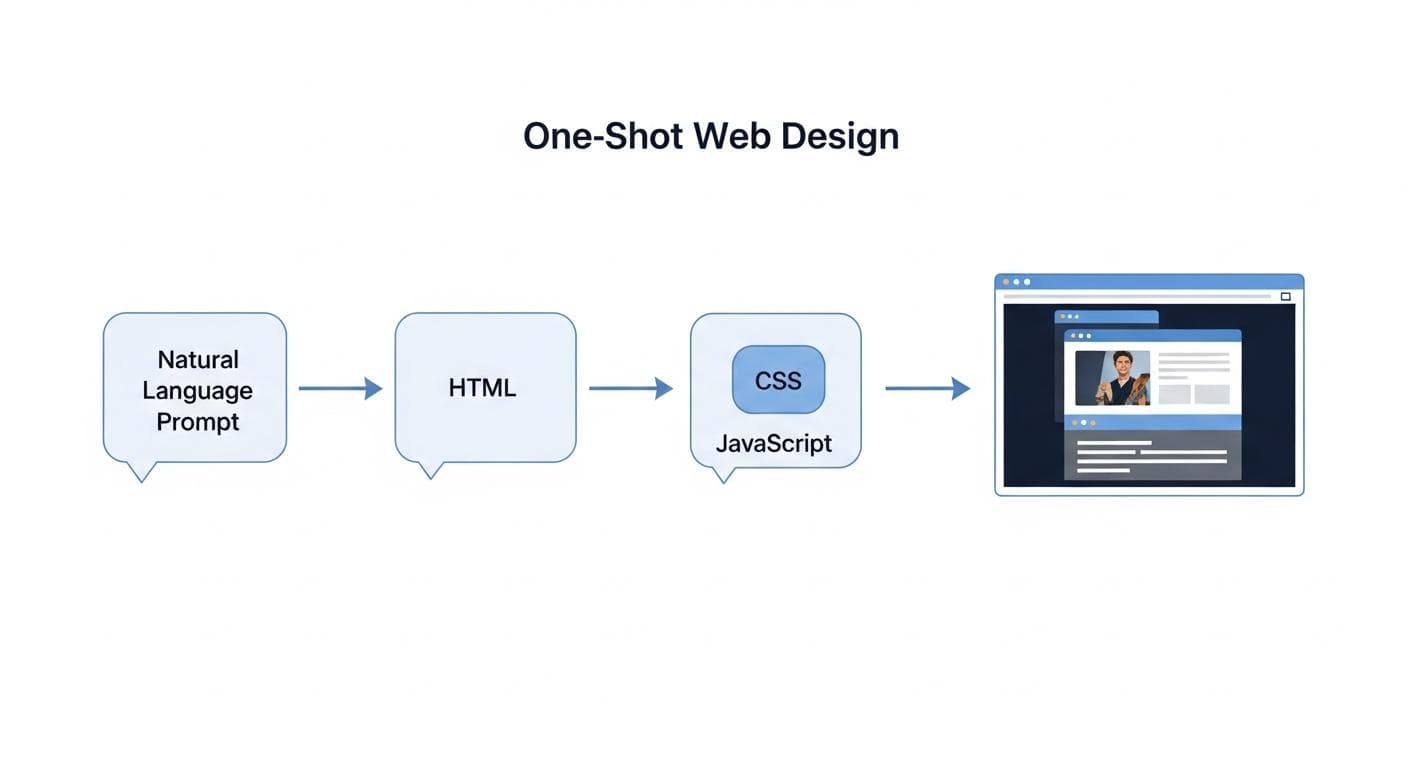 One-Shot Web Design

Natural Language Prompt

HTML

CSS

JavaScript